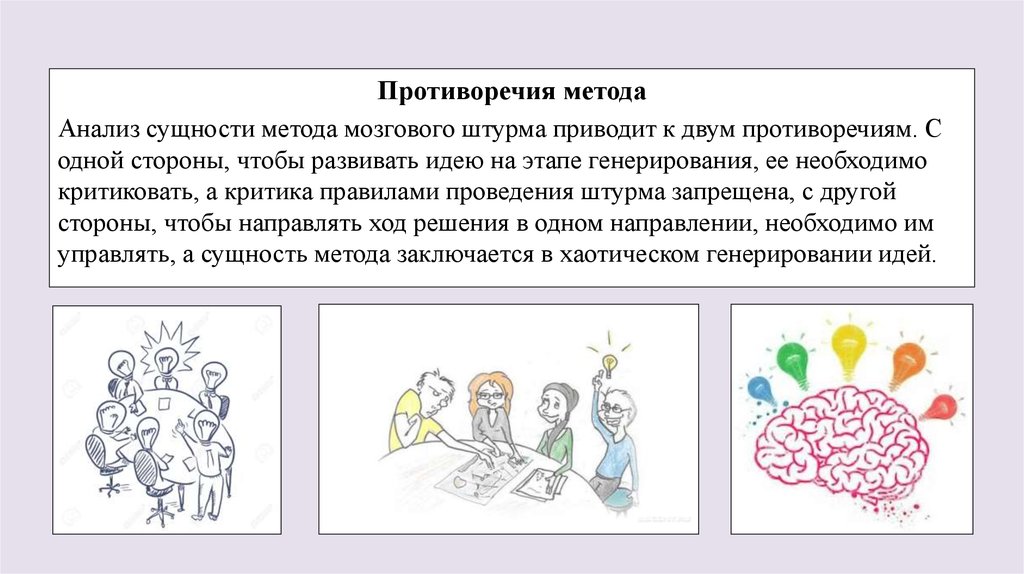 Противоречия метода

Анализ сущности метода мозгового штурма приводит к двум противоречиям. С одной стороны, чтобы развивать идею на этапе генерирования, ее необходимо критиковать, а критика правилами проведения штурма запрещена, с другой стороны, чтобы направлять ход решения в одном направлении, необходимо им управлять, а сущность метода заключается в хаотическом генерировании идей.